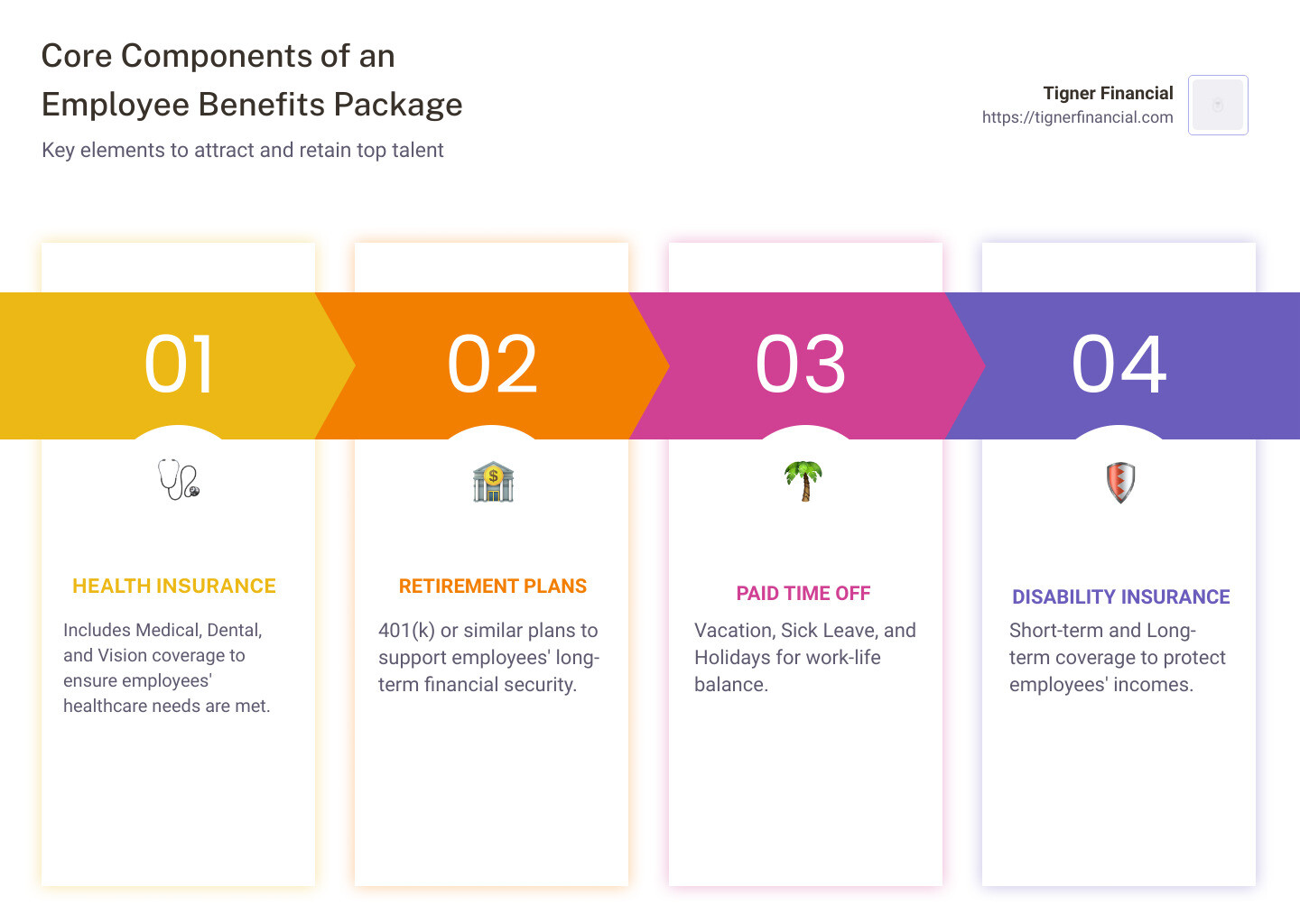 Core Components of an Employee Benefits Package

Key elements to attract and retain top talent

Tigner Financial
https://tignerfinancial.com

01

HEALTH INSURANCE

Includes Medical, Dental, and Vision coverage to ensure employees' healthcare needs are met.

02

RETIREMENT PLANS

401(k) or similar plans to support employees' long-term financial security.

03

PAID TIME OFF

Vacation, Sick Leave, and Holidays for work-life balance.

04

DISABILITY INSURANCE

Short-term and Long-term coverage to protect employees' incomes.